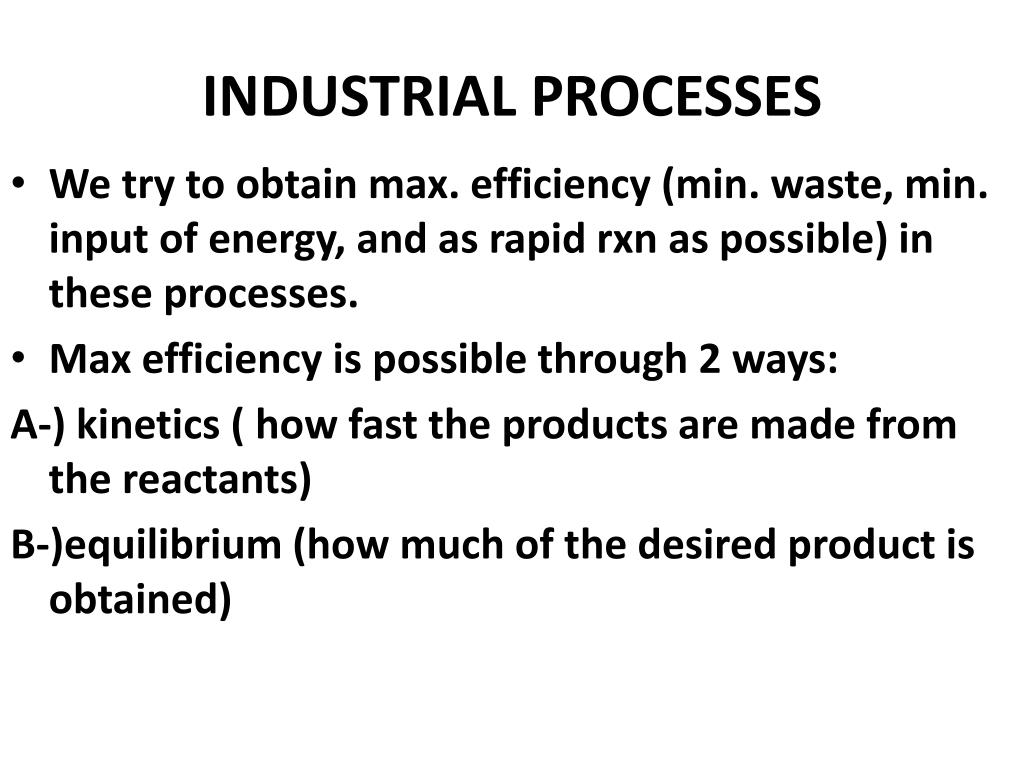 INDUSTRIAL PROCESSES

• We try to obtain max. efficiency (min. waste, min. input of energy, and as rapid rxn as possible) in these processes.

• Max efficiency is possible through 2 ways:

A-) kinetics ( how fast the products are made from the reactants)

B-)equilibrium (how much of the desired product is obtained)